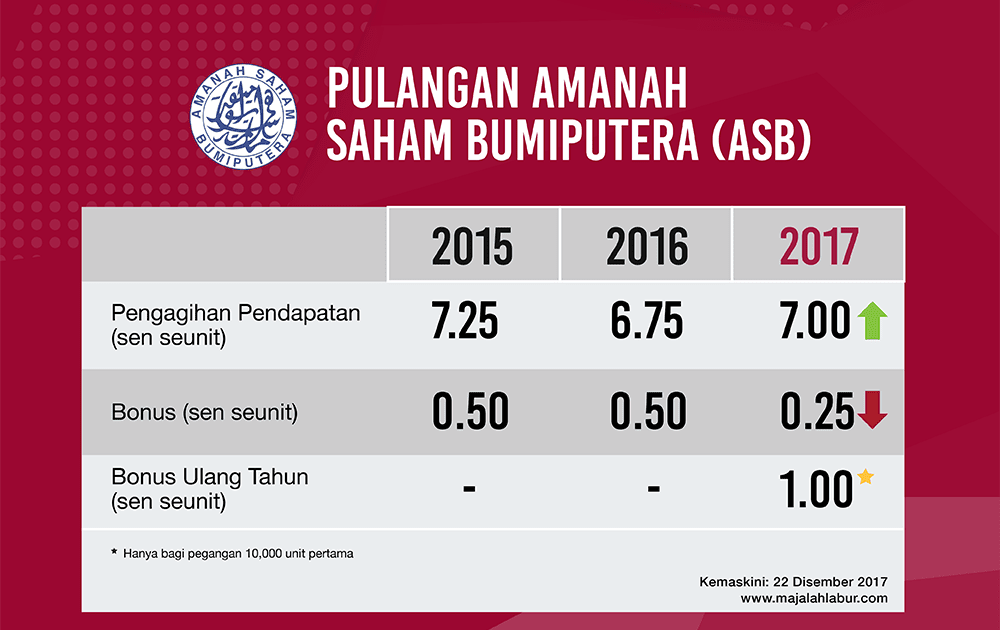 AMANAH SAHAM BUMIPUTERA

PULANGAN AMANAH SAHAM BUMIPUTERA (ASB)

| | 2015 | 2016 | 2017 |
|---|---|---|---|
| Pengagihan Pendapatan (sen seunit) | 7.25 | 6.75 | 7.00 |
| Bonus (sen seunit) | 0.50 | 0.50 | 0.25 |
| Bonus Ulang Tahun (sen seunit) | - | - | 1.00 * |

* Hanya bagi pegangan 10,000 unit pertama

Kemaskini: 22 Disember 2017
www.majalahlabur.com